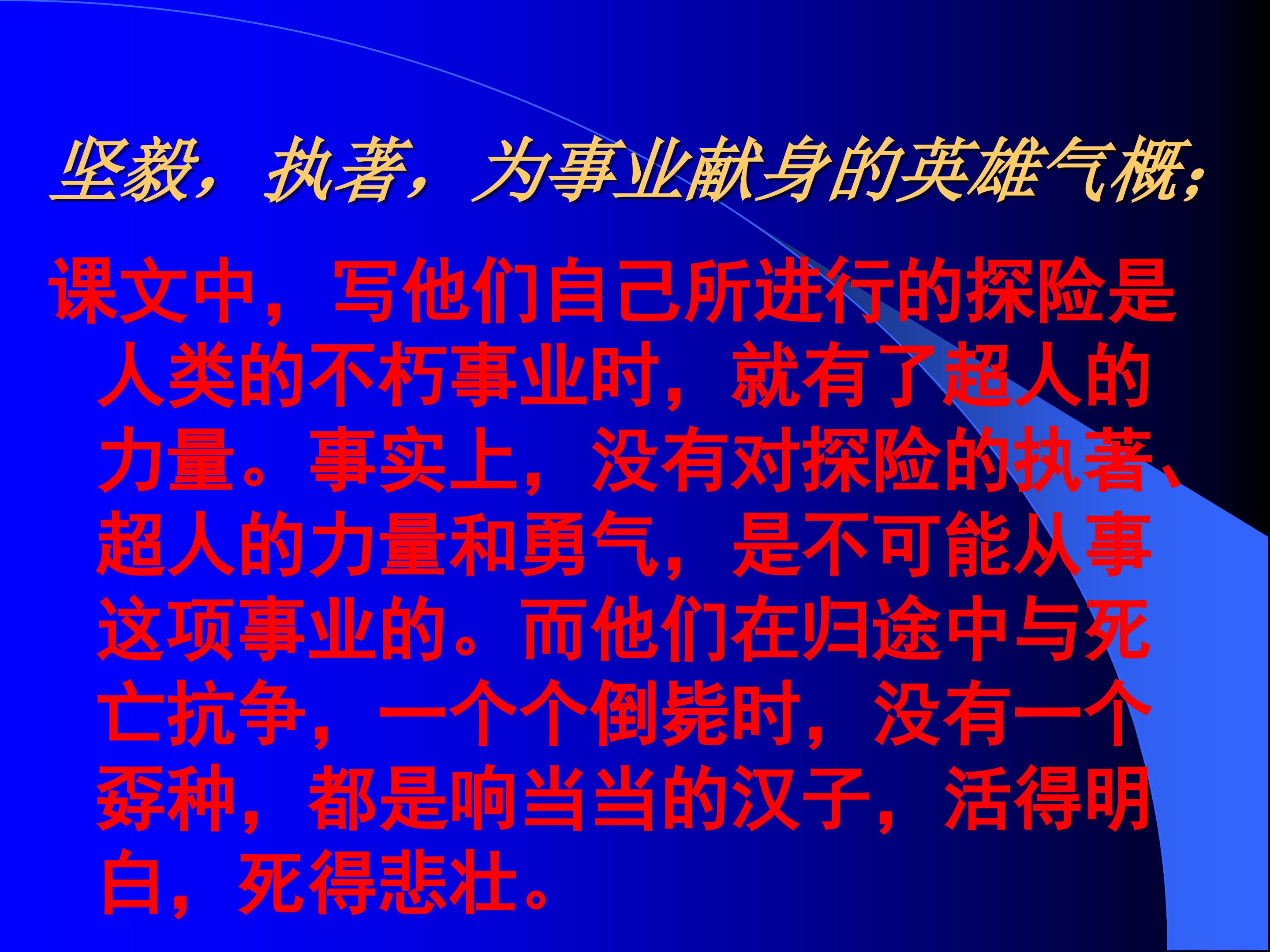 坚毅，执著，为事业献身的英雄气概；

课文中，写他们自己所进行的探险是人类的不朽事业时，就有了超人的力量。事实上，没有对探险的执著、超人的力量和勇气，是不可能从事这项事业的。而他们在归途中与死亡抗争，一个个倒毙时，没有一个孬种，都是响当当的汉子，活得明白，死得悲壮。